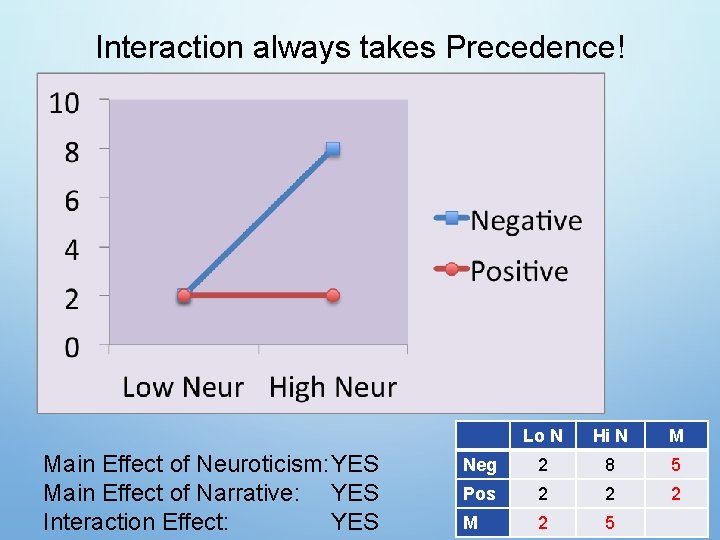 Interaction always takes Precedence!

10
8
6
4
2
0

Low Neur
High Neur

Negative
Positive

Main Effect of Neuroticism: YES
Main Effect of Narrative: YES
Interaction Effect: YES

| | Lo N | Hi N | M |
|---|---|---|---|
| Neg | 2 | 8 | 5 |
| Pos | 2 | 2 | 2 |
| M | 2 | 5 | |